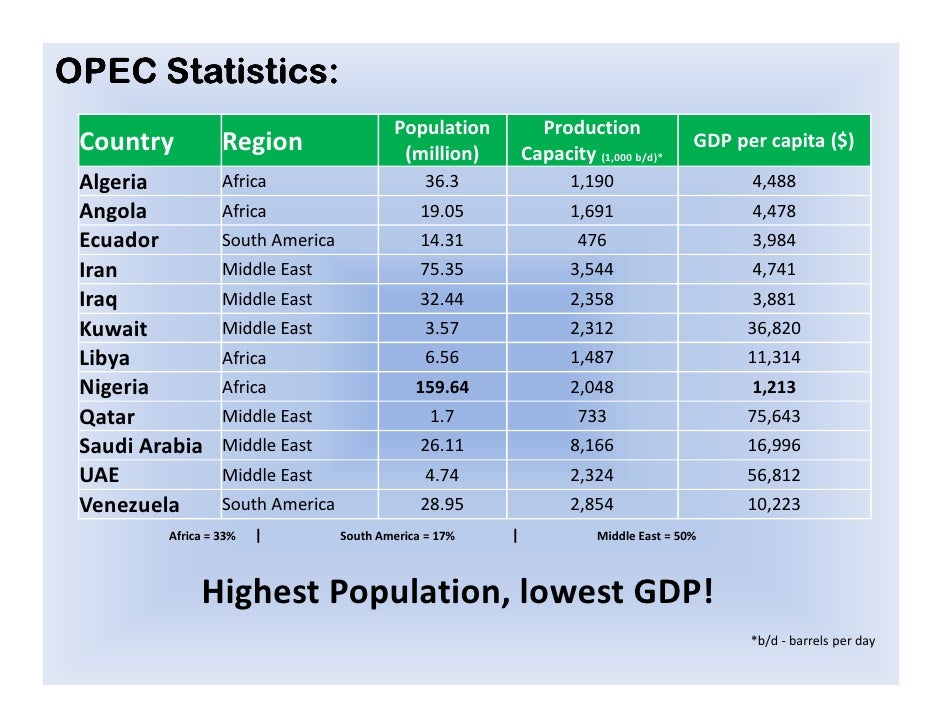 OPEC Statistics:

| Country | Region | Population (million) | Production Capacity (1,000 b/d)* | GDP per capita ($) |
|---|---|---|---|---|
| Algeria | Africa | 36.3 | 1,190 | 4,488 |
| Angola | Africa | 19.05 | 1,691 | 4,478 |
| Ecuador | South America | 14.31 | 476 | 3,984 |
| Iran | Middle East | 75.35 | 3,544 | 4,741 |
| Iraq | Middle East | 32.44 | 2,358 | 3,881 |
| Kuwait | Middle East | 3.57 | 2,312 | 36,820 |
| Libya | Africa | 6.56 | 1,487 | 11,314 |
| Nigeria | Africa | 159.64 | 2,048 | 1,213 |
| Qatar | Middle East | 1.7 | 733 | 75,643 |
| Saudi Arabia | Middle East | 26.11 | 8,166 | 16,996 |
| UAE | Middle East | 4.74 | 2,324 | 56,812 |
| Venezuela | South America | 28.95 | 2,854 | 10,223 |

Africa = 33% | South America = 17% | Middle East = 50%

Highest Population, lowest GDP!

*b/d - barrels per day